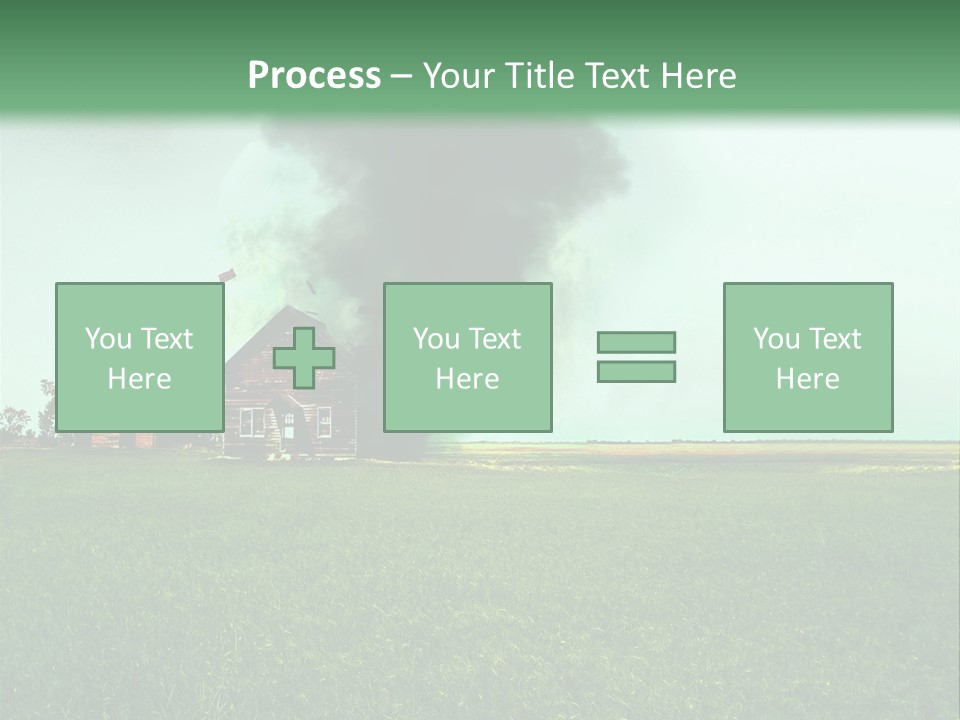 Process – Your Title Text Here

You Text Here

You Text Here

You Text Here